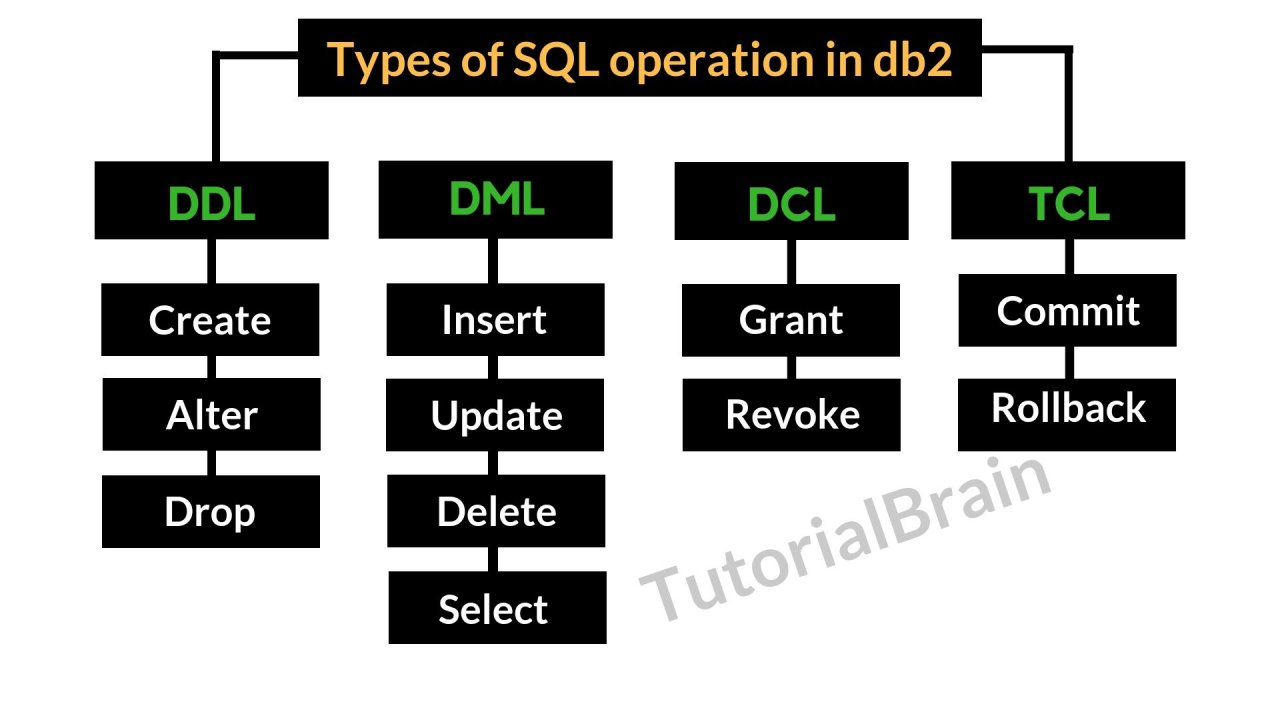 Types of SQL operation in db2

DDL
Create
Alter
Drop

DML
Insert
Update
Delete
Select

DCL
Grant
Revoke

TCL
Commit
Rollback

TutorialBrain